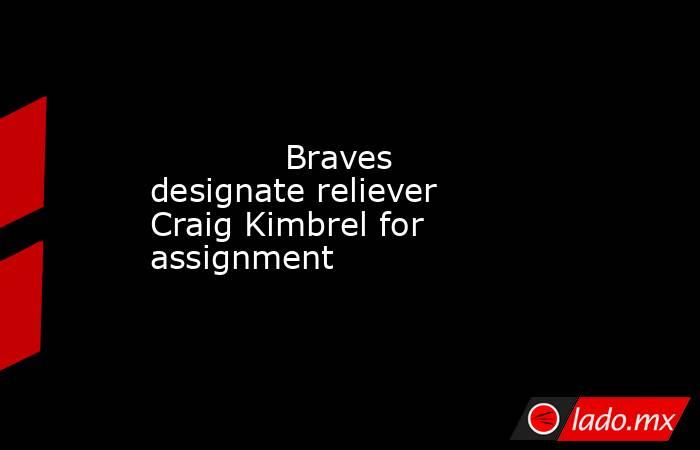 Braves designate reliever Craig Kimbrel for assignment

lado.mx